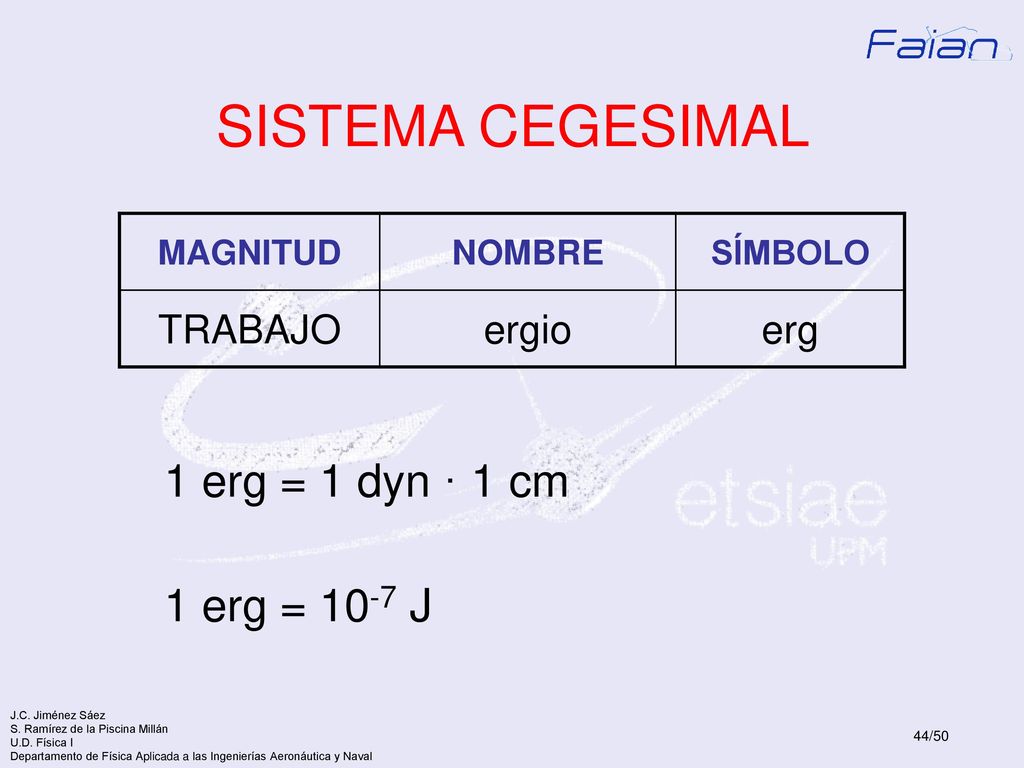 Faian

SISTEMA CEGESIMAL

| MAGNITUD | NOMBRE | SÍMBOLO |
|---|---|---|
| TRABAJO | ergio | erg |

1 erg = 1 dyn · 1 cm

1 erg = $10^{-7}$ J

etsiae
UPM

J.C. Jiménez Sáez
S. Ramírez de la Piscina Millán
U.D. Física I
Departamento de Física Aplicada a las Ingenierías Aeronáutica y Naval

44/50